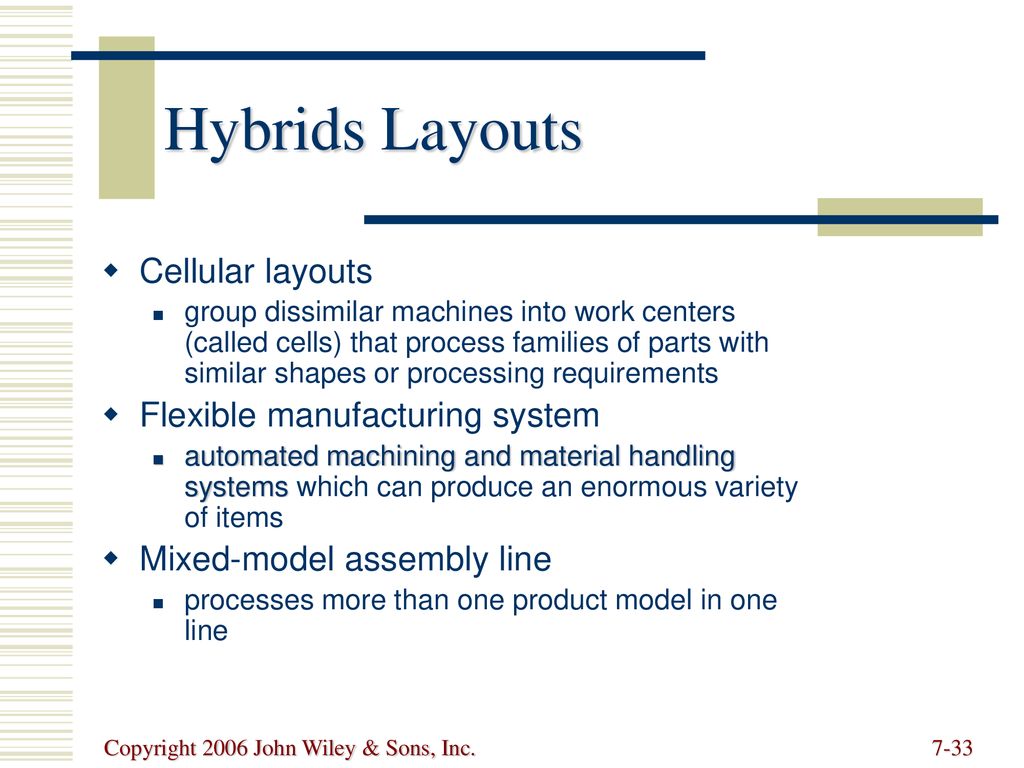 Hybrids Layouts

Cellular layouts

group dissimilar machines into work centers (called cells) that process families of parts with similar shapes or processing requirements

Flexible manufacturing system

automated machining and material handling systems which can produce an enormous variety of items

Mixed-model assembly line

processes more than one product model in one line

Copyright 2006 John Wiley & Sons, Inc.

7-33